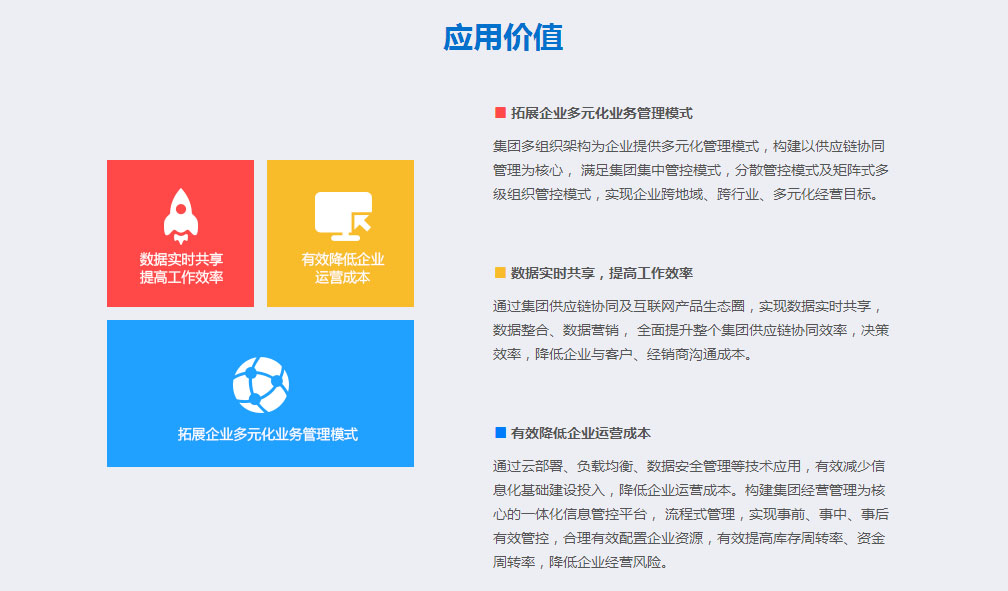 应用价值

数据实时共享
提高工作效率

有效降低企业
运营成本

拓展企业多元化业务管理模式

拓展企业多元化业务管理模式

集团多组织架构为企业提供多元化管理模式，构建以供应链协同管理为核心， 满足集团集中管控模式，分散管控模式及矩阵式多级组织管控模式，实现企业跨地域、跨行业、多元化经营目标。

数据实时共享，提高工作效率

通过集团供应链协同及互联网产品生态圈，实现数据实时共享，数据整合、数据营销， 全面提升整个集团供应链协同效率，决策效率，降低企业与客户、经销商沟通成本。

有效降低企业运营成本

通过云部署、负载均衡、数据安全管理等技术应用，有效减少信息化基础建设投入，降低企业运营成本。构建集团经营管理为核心的一体化信息管控平台， 流程式管理，实现事前、事中、事后有效管控，合理有效配置企业资源，有效提高库存周转率、资金周转率，降低企业经营风险。